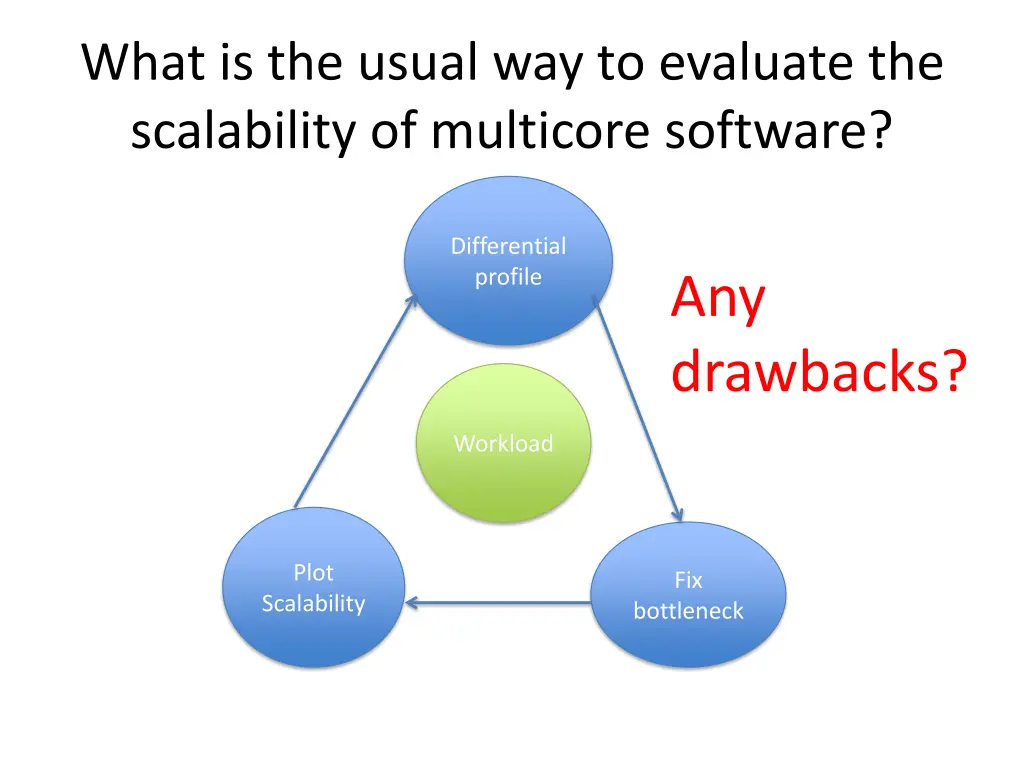 What is the usual way to evaluate the scalability of multicore software?

Differential profile

Any drawbacks?

Workload

Plot Scalability

Fix bottleneck